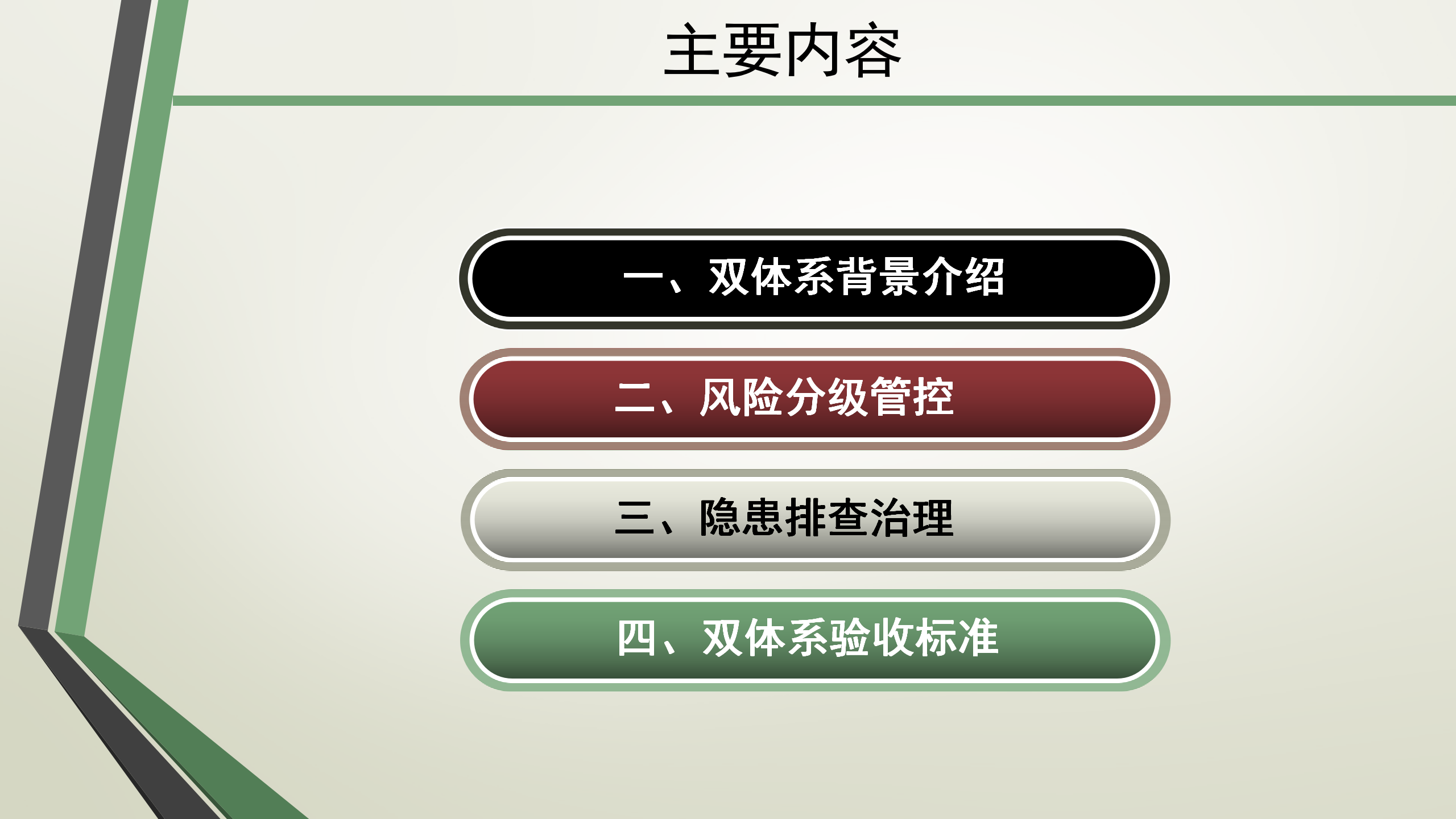 主要内容

一、双体系背景介绍

二、风险分级管控

三、隐患排查治理

四、双体系验收标准